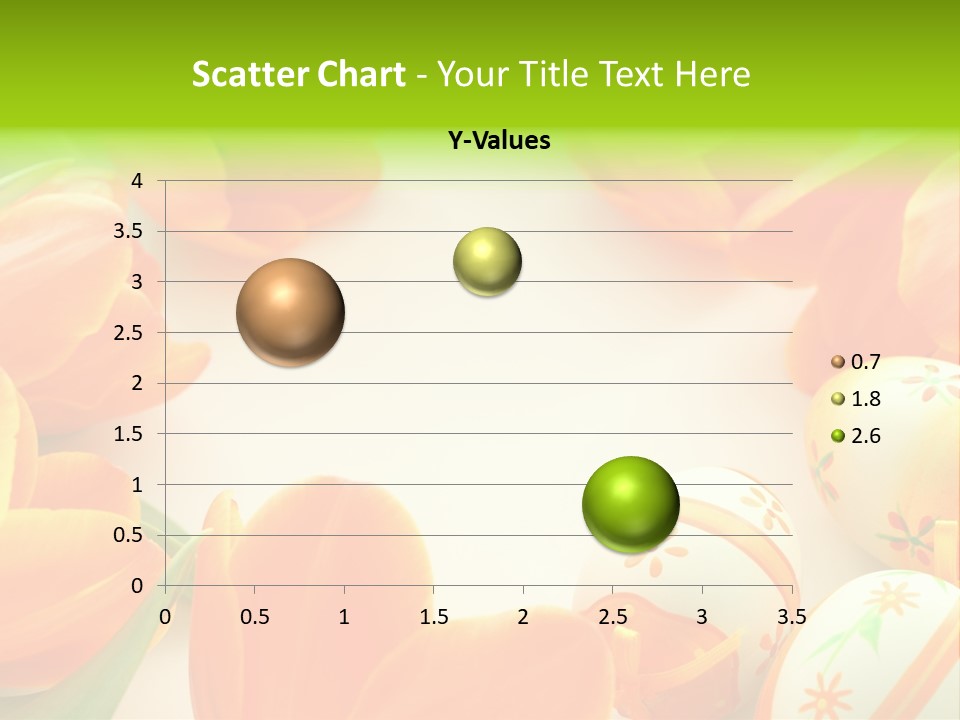 Scatter Chart - Your Title Text Here

Y-Values

4
3.5
3
2.5
2
1.5
1
0.5
0

0 0.5 1 1.5 2 2.5 3 3.5

0.7
1.8
2.6